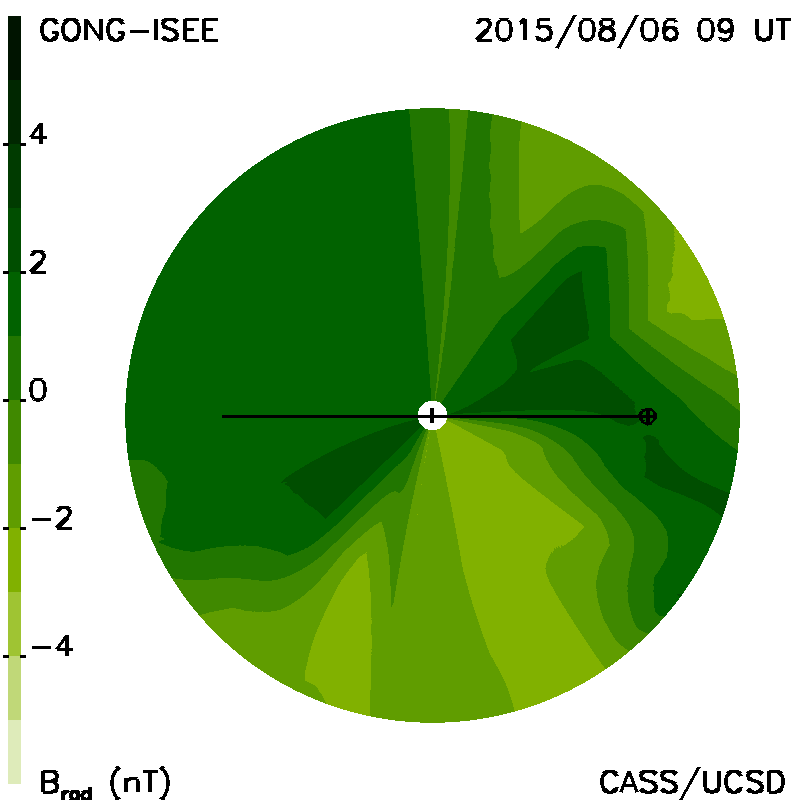 GONG-ISEE

2015/08/06 09 UT

4

2

0

−2

−4

$B_{rad}$ (nT)

CASS/UCSD